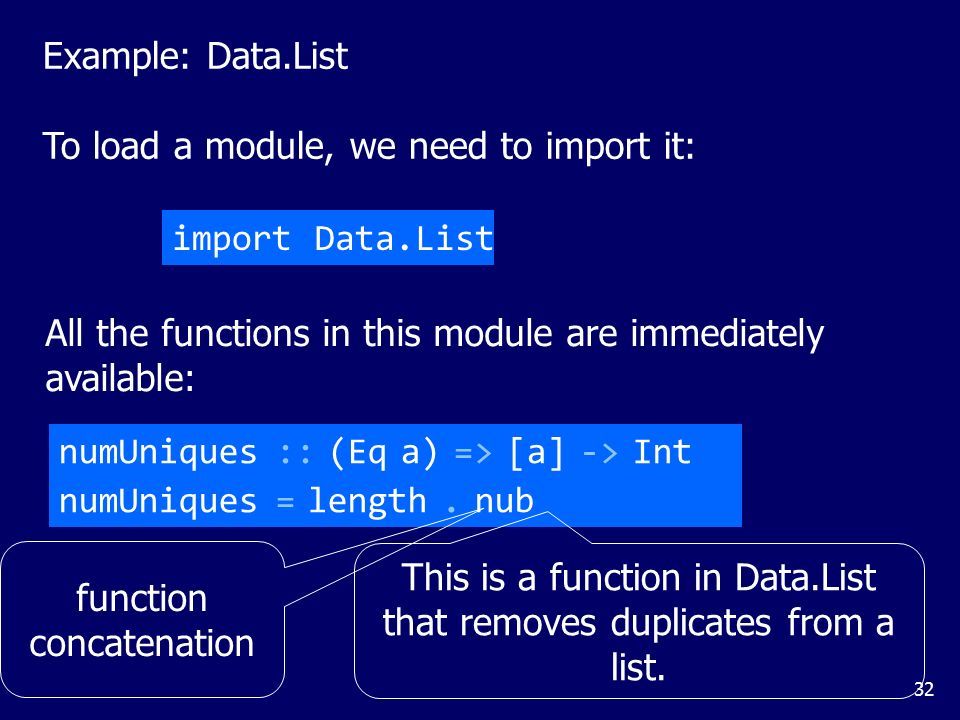 Example: Data.List

To load a module, we need to import it:

import Data.List

All the functions in this module are immediately available:

numUniques :: (Eq a) => [a] -> Int
numUniques = length . nub

function concatenation

This is a function in Data.List that removes duplicates from a list.

32